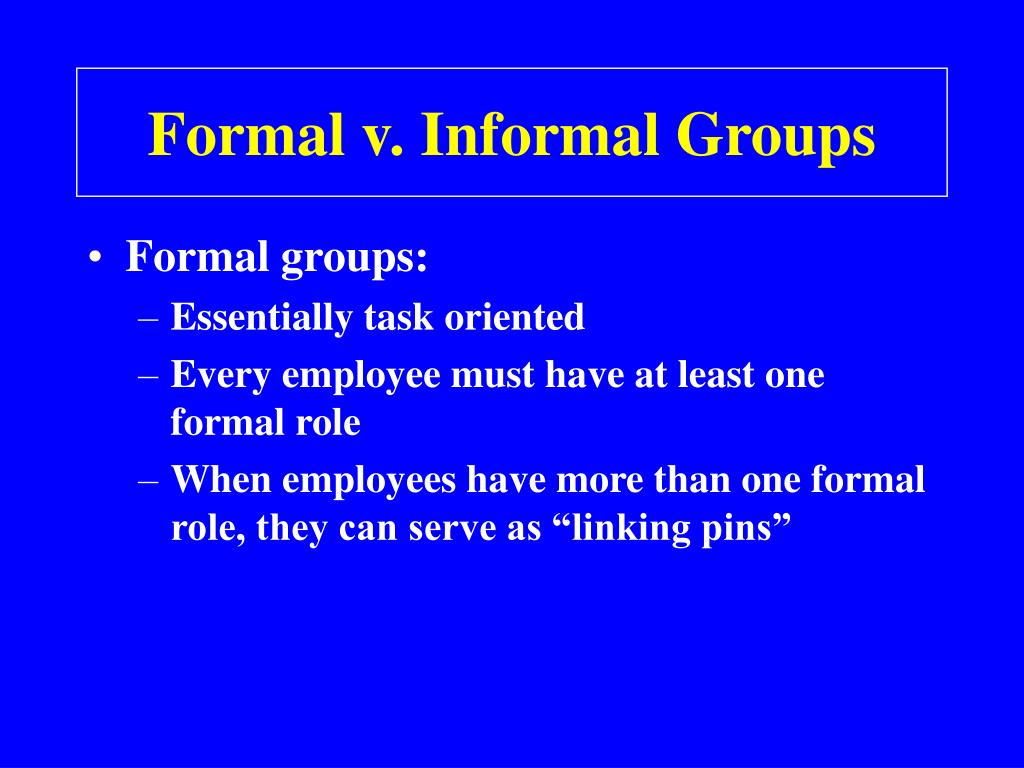 Formal v. Informal Groups

• Formal groups:
– Essentially task oriented
– Every employee must have at least one formal role
– When employees have more than one formal role, they can serve as “linking pins”